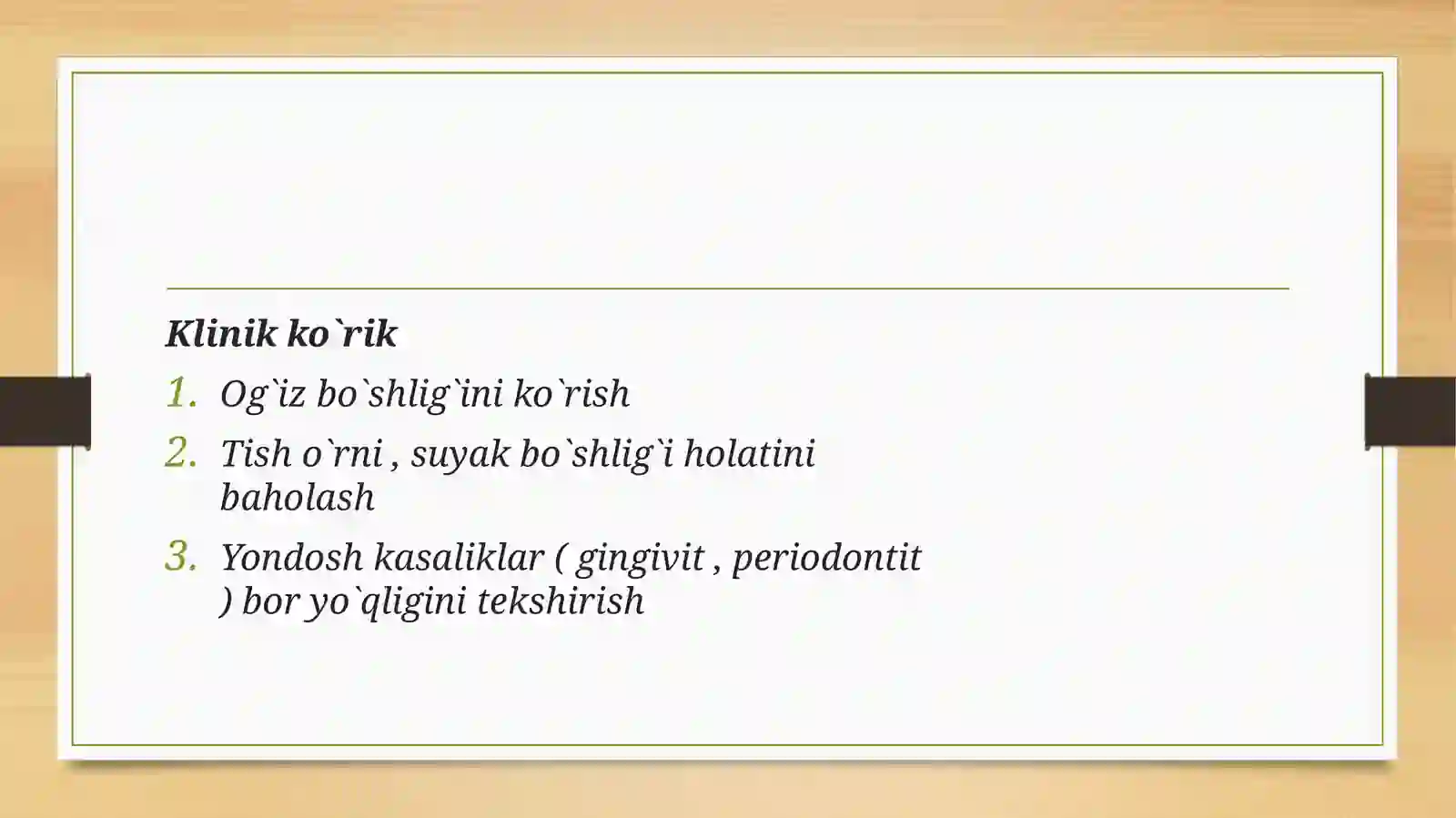 Klinik ko`rik

1. Og`iz bo`shlig`ini ko`rish
2. Tish o`rni , suyak bo`shlig`i holatini baholash
3. Yondosh kasaliklar ( gingivit , periodontit ) bor yo`qligini tekshirish